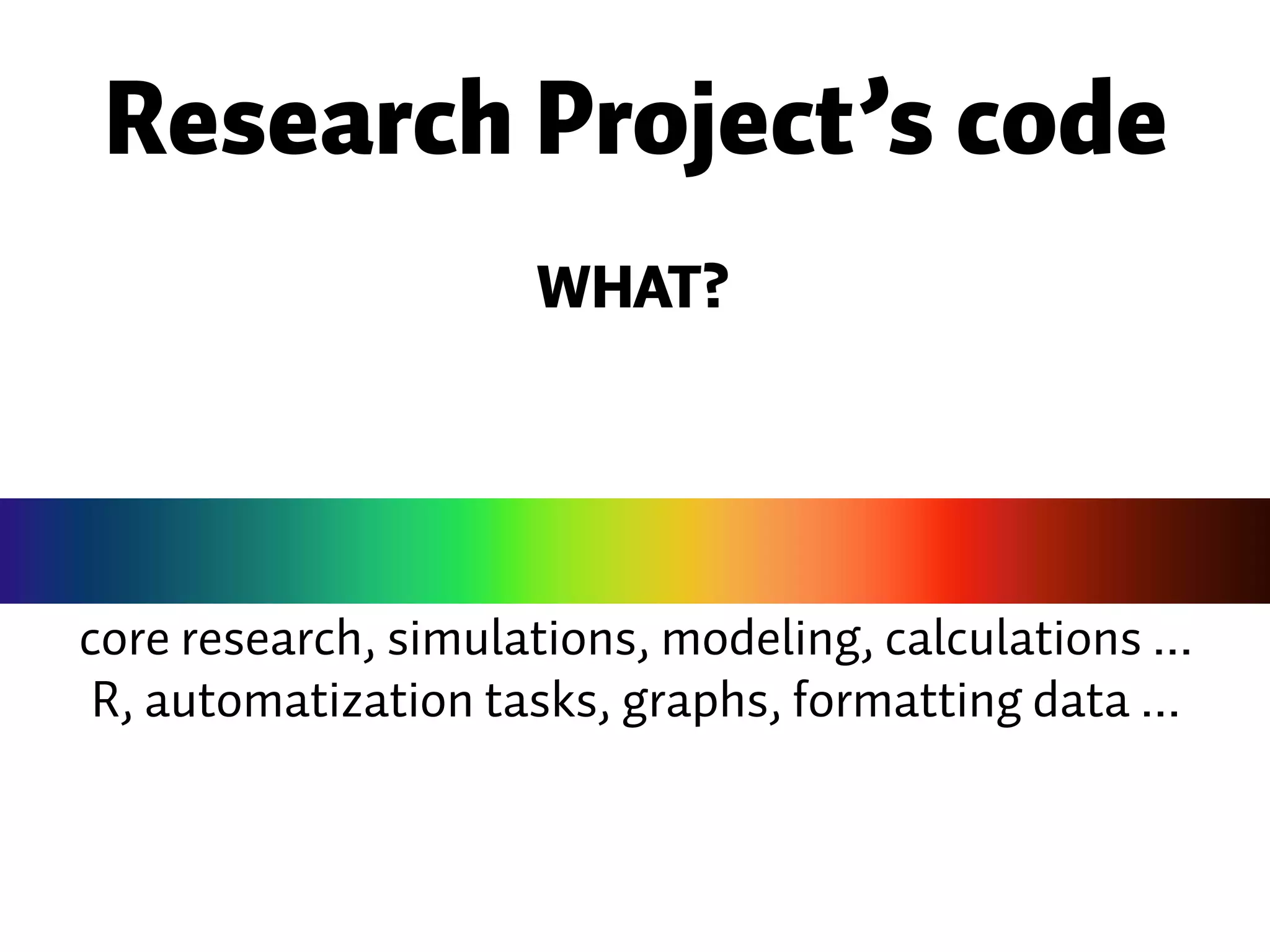 Research Project’s code

WHAT?

core research, simulations, modeling, calculations ...
R, automatization tasks, graphs, formatting data ...